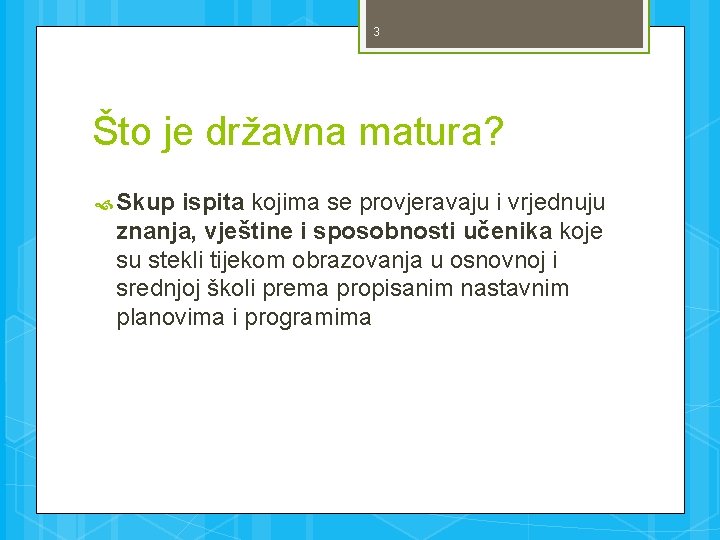 3

Što je državna matura?

Skup ispita kojima se provjeravaju i vrjednuju znanja, vještine i sposobnosti učenika koje su stekli tijekom obrazovanja u osnovnoj i srednjoj školi prema propisanim nastavnim planovima i programima